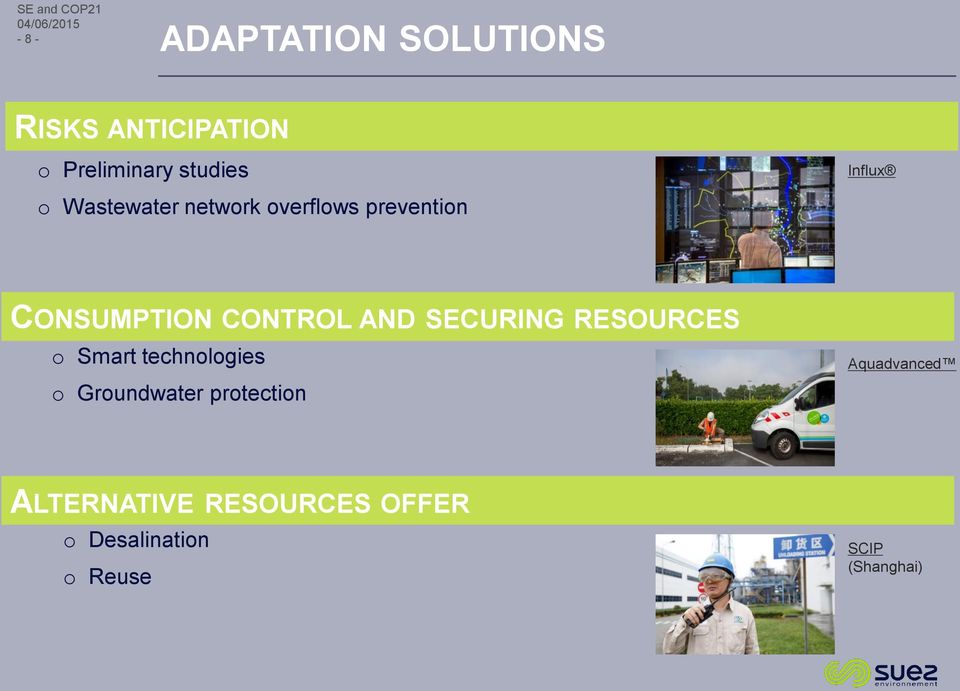 SE and COP21
04/06/2015
- 8 -

ADAPTATION SOLUTIONS

RISKS ANTICIPATION

o Preliminary studies
o Wastewater network overflows prevention

Influx®

CONSUMPTION CONTROL AND SECURING RESOURCES

o Smart technologies
o Groundwater protection

Aquadvanced™

ALTERNATIVE RESOURCES OFFER

o Desalination
o Reuse

卸货区
UNLOADING STATION

SCIP
(Shanghai)

suez
environnement